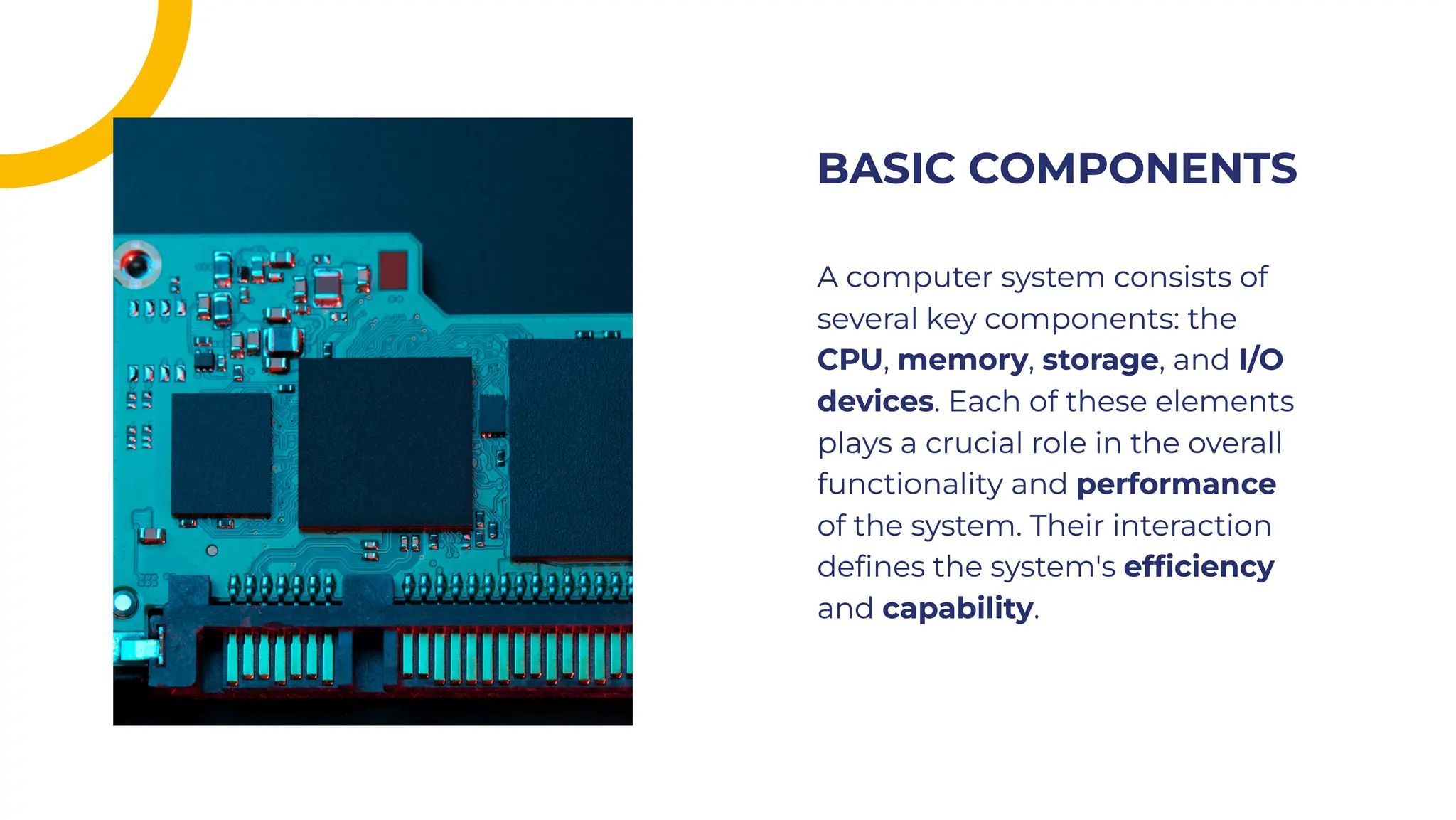 BASIC COMPONENTS

A computer system consists of several key components: the CPU, memory, storage, and I/O devices. Each of these elements plays a crucial role in the overall functionality and performance of the system. Their interaction defines the system's efficiency and capability.